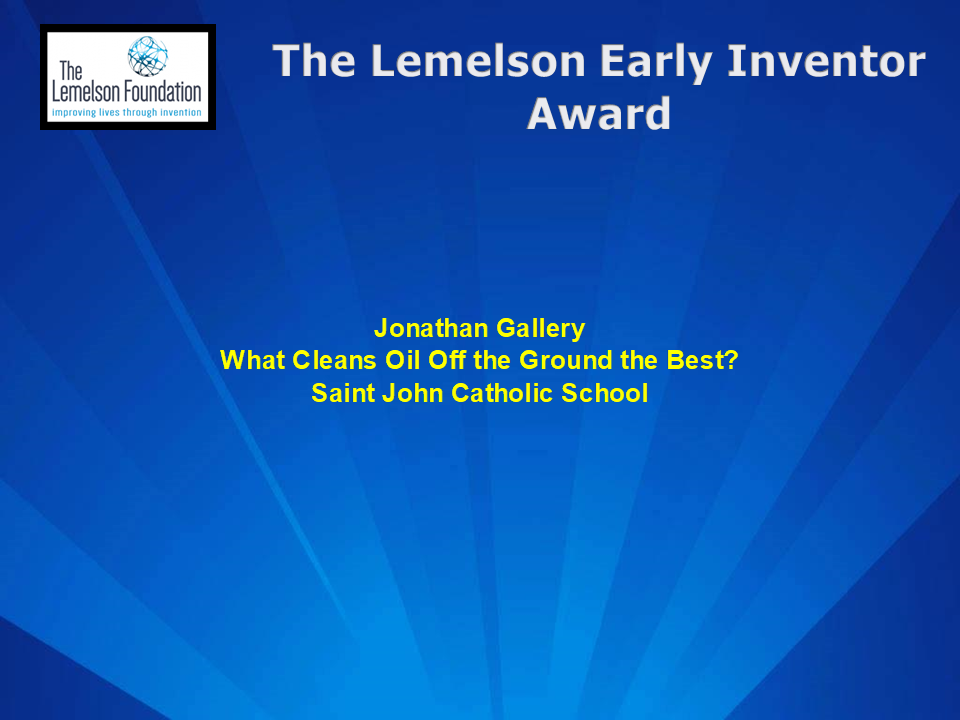 The Lemelson Foundation
improving lives through invention

The Lemelson Early Inventor Award

Jonathan Gallery
What Cleans Oil Off the Ground the Best?
Saint John Catholic School